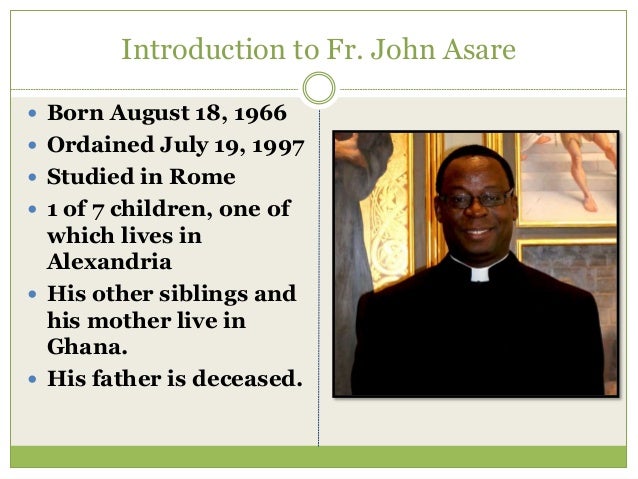 Introduction to Fr. John Asare

- Born August 18, 1966
- Ordained July 19, 1997
- Studied in Rome
- 1 of 7 children, one of which lives in Alexandria
- His other siblings and his mother live in Ghana.
- His father is deceased.